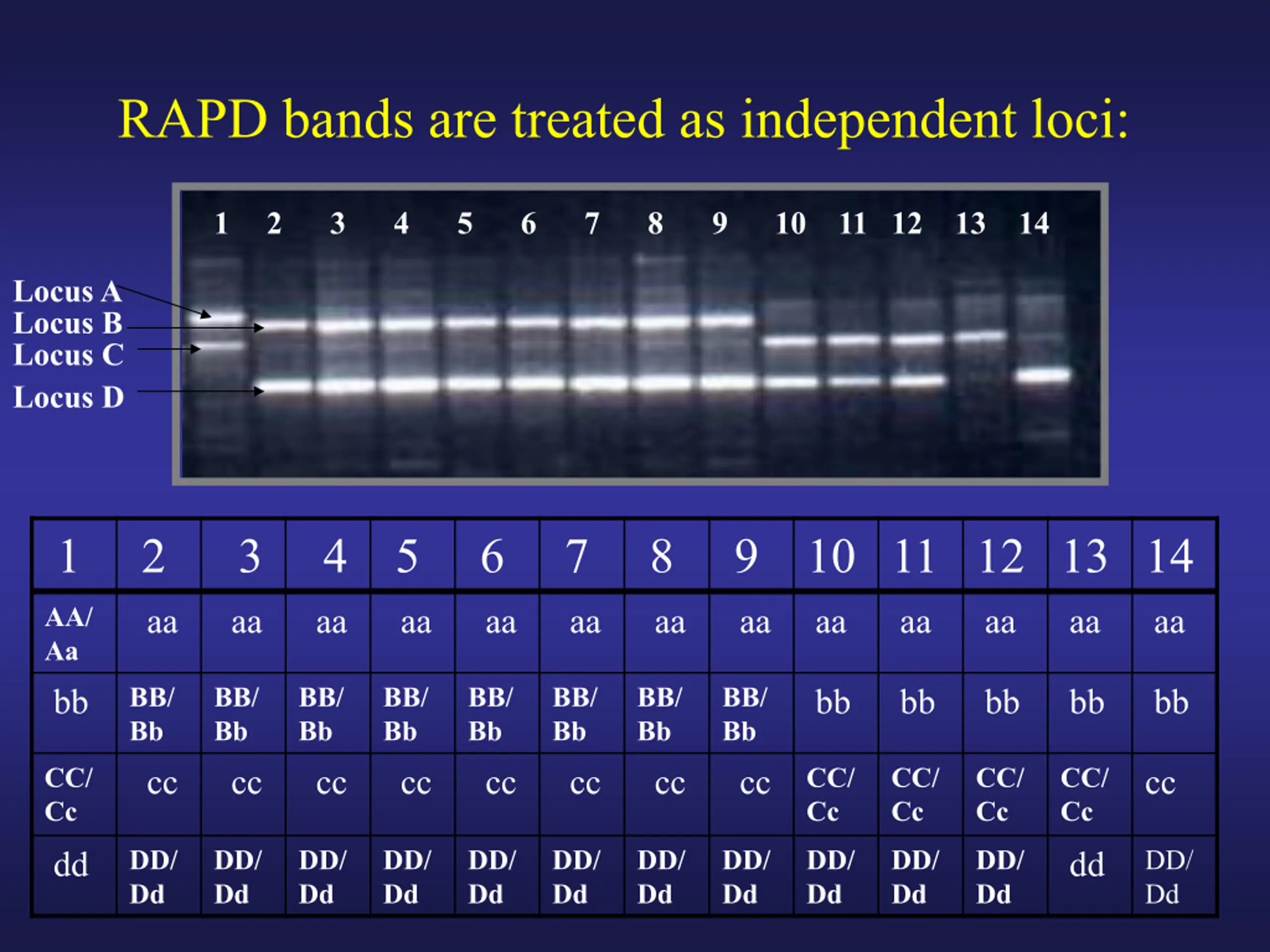 RAPD bands are treated as independent loci:

1 2 3 4 5 6 7 8 9 10 11 12 13 14

Locus A
Locus B
Locus C
Locus D

| 1 | 2 | 3 | 4 | 5 | 6 | 7 | 8 | 9 | 10 | 11 | 12 | 13 | 14 |
|---|---|---|---|---|---|---|---|---|---|---|---|---|---|
| AA/ Aa | aa | aa | aa | aa | aa | aa | aa | aa | aa | aa | aa | aa | aa |
| bb | BB/ Bb | BB/ Bb | BB/ Bb | BB/ Bb | BB/ Bb | BB/ Bb | BB/ Bb | BB/ Bb | bb | bb | bb | bb | bb |
| CC/ Cc | cc | cc | cc | cc | cc | cc | cc | cc | CC/ Cc | CC/ Cc | CC/ Cc | CC/ Cc | cc |
| dd | DD/ Dd | DD/ Dd | DD/ Dd | DD/ Dd | DD/ Dd | DD/ Dd | DD/ Dd | DD/ Dd | DD/ Dd | DD/ Dd | DD/ Dd | dd | DD/ Dd |